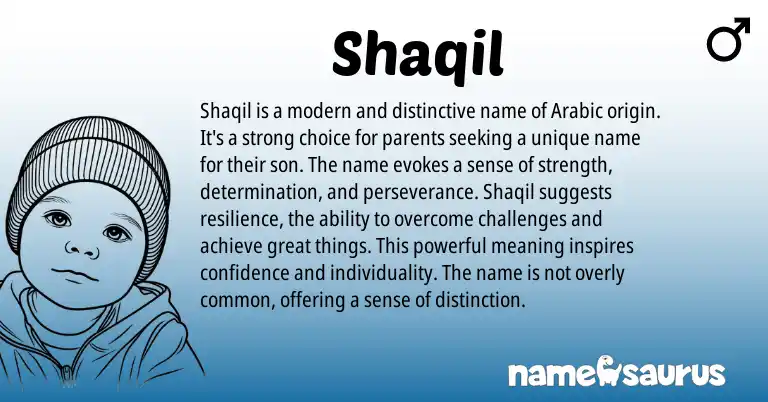 Shaqil

♂

Shaqil is a modern and distinctive name of Arabic origin. It's a strong choice for parents seeking a unique name for their son. The name evokes a sense of strength, determination, and perseverance. Shaqil suggests resilience, the ability to overcome challenges and achieve great things. This powerful meaning inspires confidence and individuality. The name is not overly common, offering a sense of distinction.

namesaurus